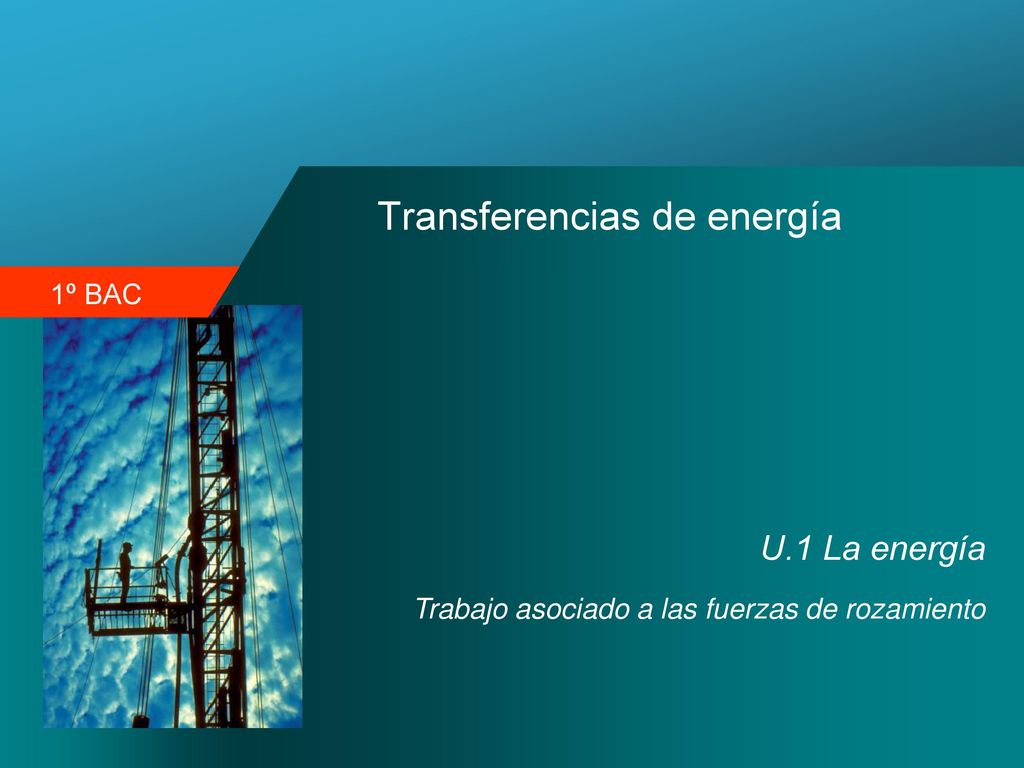 Transferencias de energía

1º BAC

U.1 La energía

Trabajo asociado a las fuerzas de rozamiento